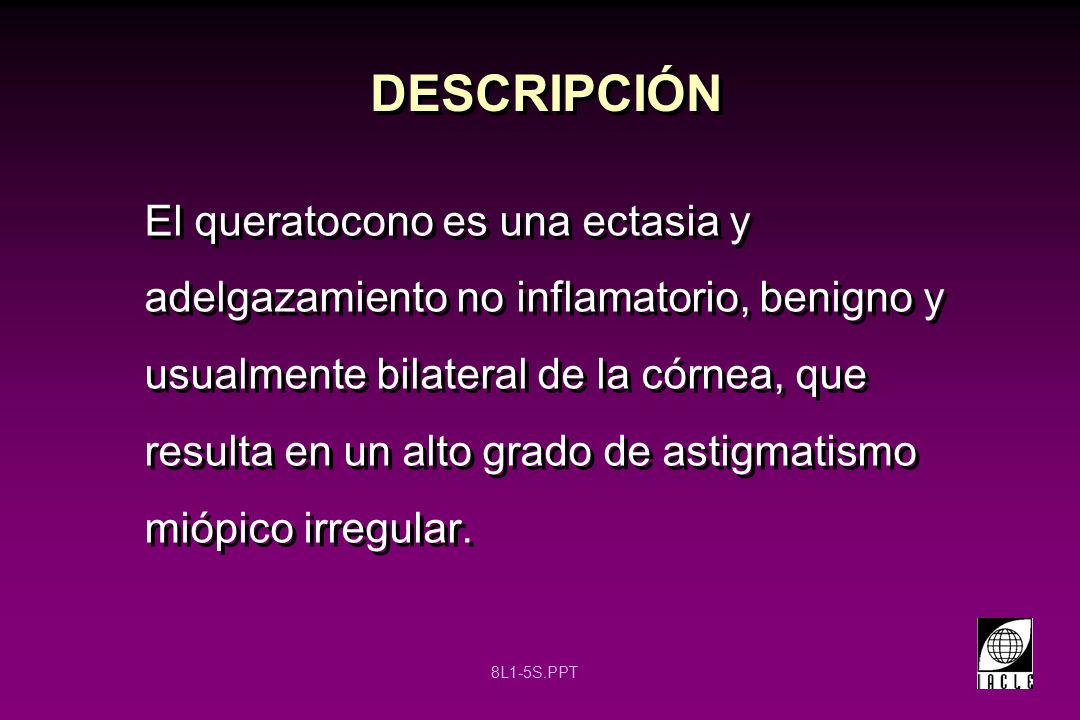 DESCRIPCIÓN

El queratocono es una ectasia y adelgazamiento no inflamatorio, benigno y usualmente bilateral de la córnea, que resulta en un alto grado de astigmatismo miópico irregular.

8L1-5S.PPT

IACLE